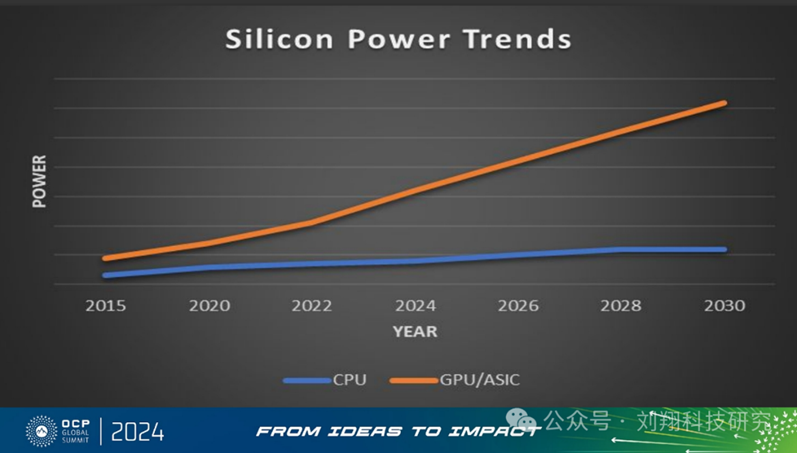 Silicon Power Trends

POWER

2015 2020 2022 2024 2026 2028 2030

YEAR

CPU GPU/ASIC

OCP GLOBAL SUMMIT | 2024

FROM IDEAS TO IMPACT

公众号 · 刘翔科技研究